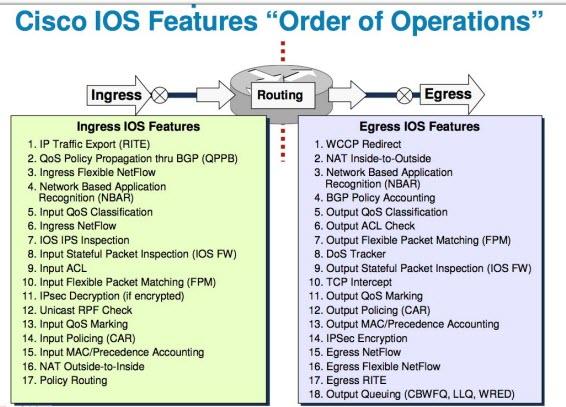 Cisco IOS Features “Order of Operations”

Ingress

Routing

Egress

Ingress IOS Features
1. IP Traffic Export (RITE)
2. QoS Policy Propagation thru BGP (QPPB)
3. Ingress Flexible NetFlow
4. Network Based Application Recognition (NBAR)
5. Input QoS Classification
6. Ingress NetFlow
7. IOS IPS Inspection
8. Input Stateful Packet Inspection (IOS FW)
9. Input ACL
10. Input Flexible Packet Matching (FPM)
11. IPsec Decryption (if encrypted)
12. Unicast RPF Check
13. Input QoS Marking
14. Input Policing (CAR)
15. Input MAC/Precedence Accounting
16. NAT Outside-to-Inside
17. Policy Routing

Egress IOS Features
1. WCCP Redirect
2. NAT Inside-to-Outside
3. Network Based Application Recognition (NBAR)
4. BGP Policy Accounting
5. Output QoS Classification
6. Output ACL Check
7. Output Flexible Packet Matching (FPM)
8. DoS Tracker
9. Output Stateful Packet Inspection (IOS FW)
10. TCP Intercept
11. Output QoS Marking
12. Output Policing (CAR)
13. Output MAC/Precedence Accounting
14. IPSec Encryption
15. Egress NetFlow
16. Egress Flexible NetFlow
17. Egress RITE
18. Output Queuing (CBWFQ, LLQ, WRED)